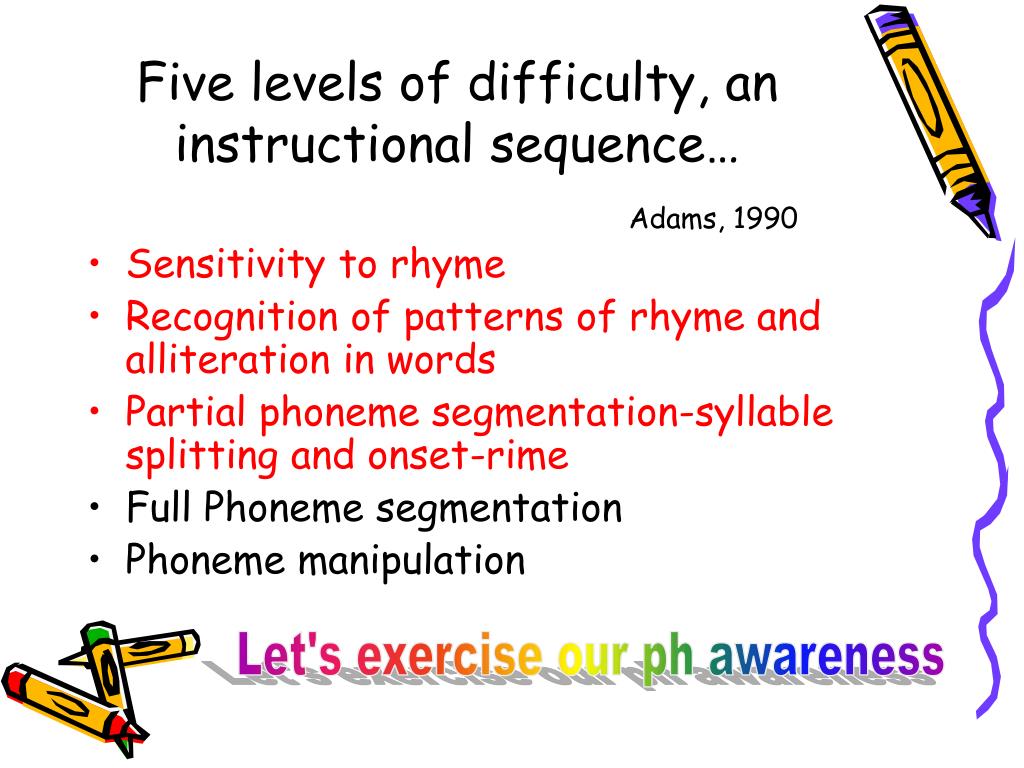 Five levels of difficulty, an instructional sequence…

Adams, 1990

• Sensitivity to rhyme
• Recognition of patterns of rhyme and alliteration in words
• Partial phoneme segmentation-syllable splitting and onset-rime
• Full Phoneme segmentation
• Phoneme manipulation

Let's exercise our ph awareness